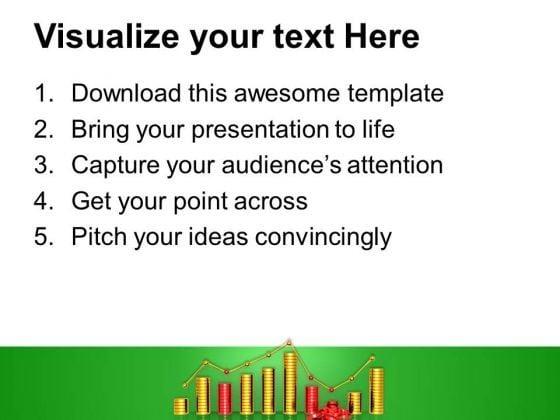 Visualize your text Here

1. Download this awesome template
2. Bring your presentation to life
3. Capture your audience's attention
4. Get your point across
5. Pitch your ideas convincingly